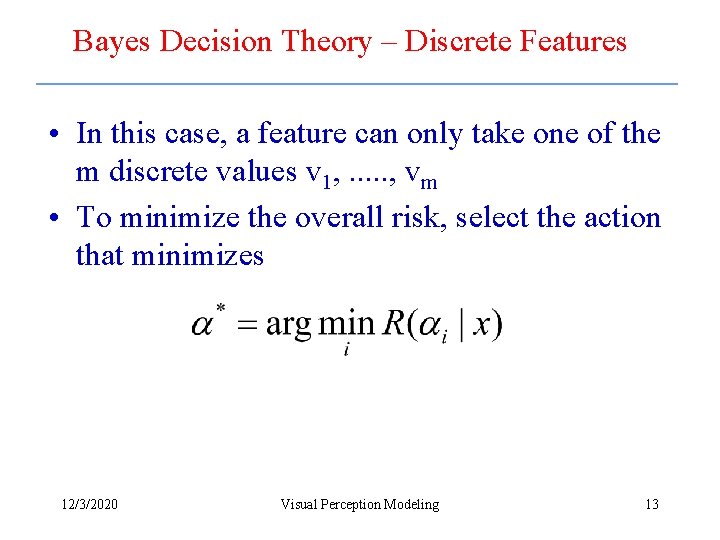 Bayes Decision Theory – Discrete Features

• In this case, a feature can only take one of the m discrete values $v_1$, ....., $v_m$
• To minimize the overall risk, select the action that minimizes

$\alpha^* = \arg\min_i R(\alpha_i \mid x)$

12/3/2020 Visual Perception Modeling 13